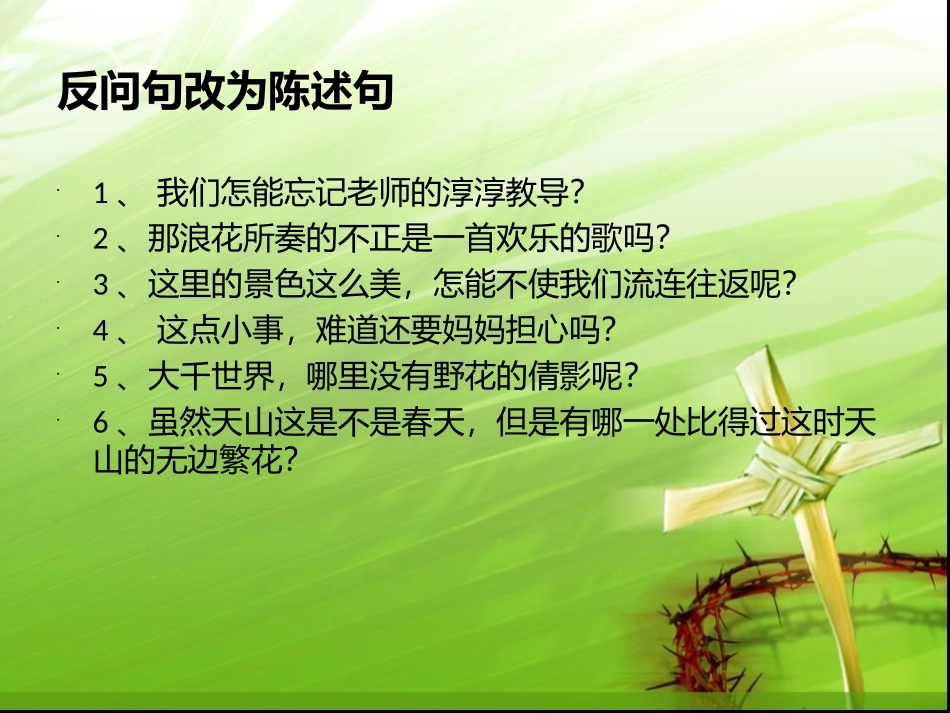 反问句改为陈述句

1、 我们怎能忘记老师的淳淳教导?

2、那浪花所奏的不正是一首欢乐的歌吗?

3、这里的景色这么美，怎能不使我们流连往返呢?

4、 这点小事，难道还要妈妈担心吗?

5、大千世界，哪里没有野花的倩影呢?

6、虽然天山这是不是春天，但是有哪一处比得过这时天山的无边繁花?